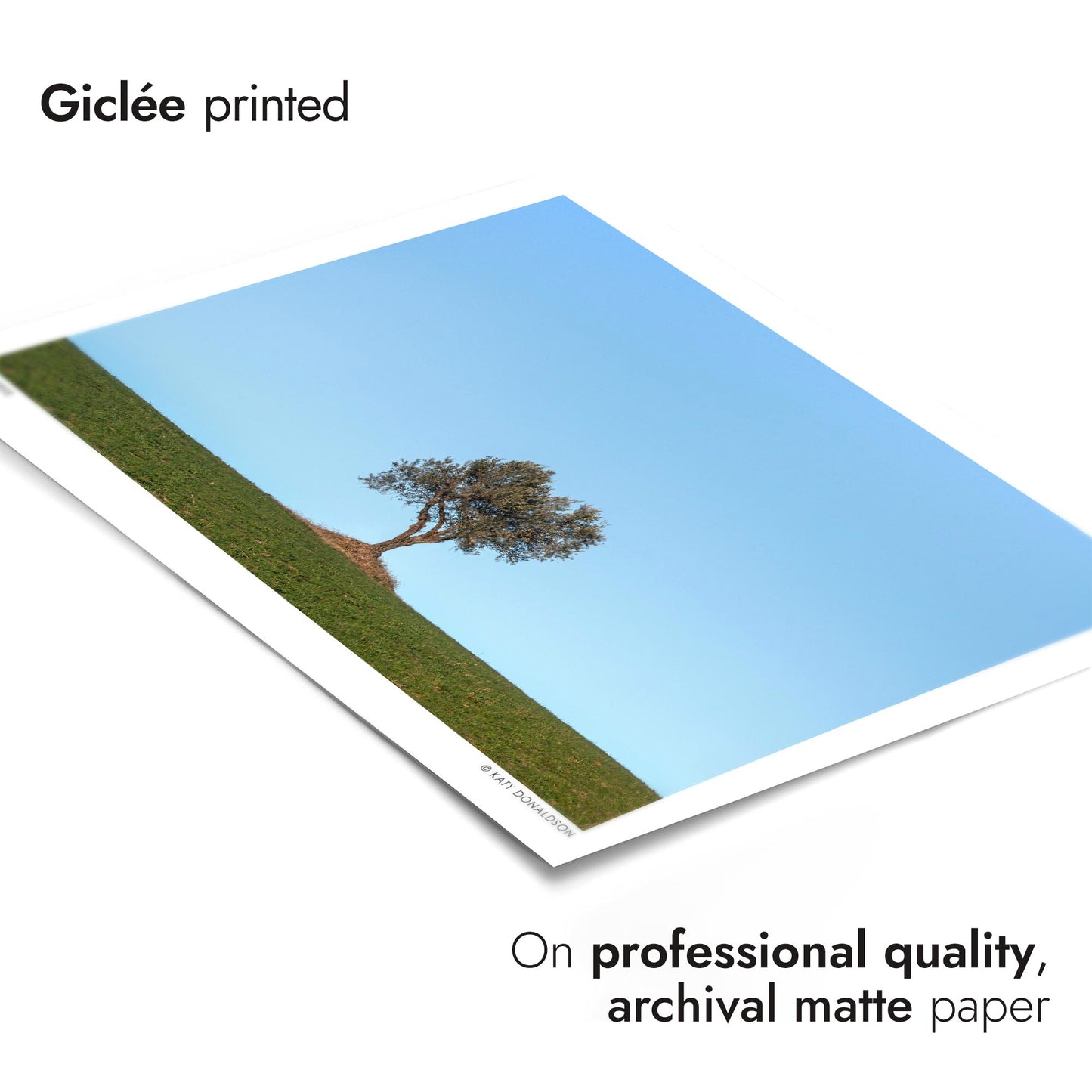 Giclée printed

© KATY DONALDSON

On professional quality, archival matte paper